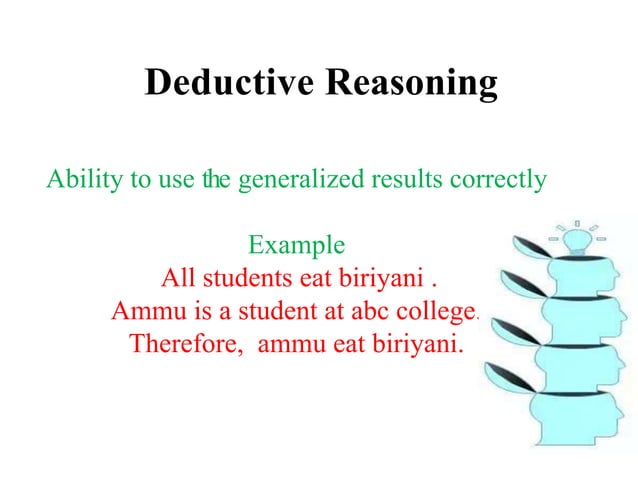 Deductive Reasoning

Ability to use the generalized results correctly

Example
All students eat biriyani .
Ammu is a student at abc college.
Therefore, ammu eat biriyani.